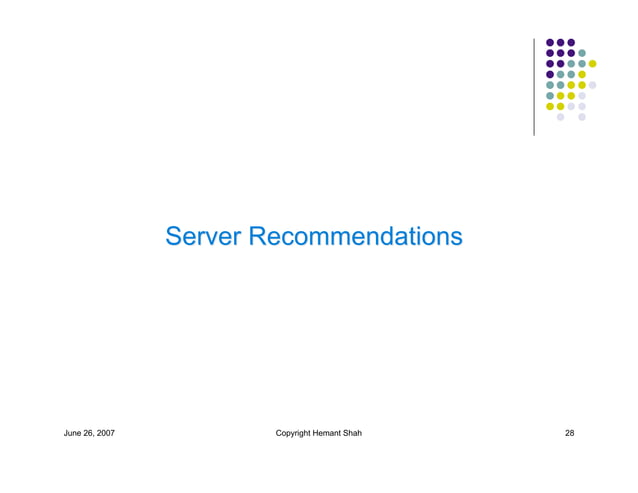 Server Recommendations

June 26, 2007

Copyright Hemant Shah

28